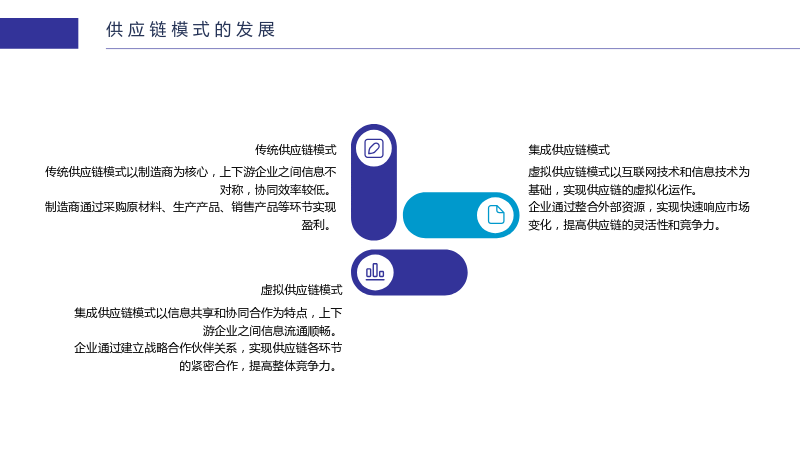 供应链模式的发展

传统供应链模式

传统供应链模式以制造商为核心，上下游企业之间信息不对称，协同效率较低。

制造商通过采购原材料、生产产品、销售产品等环节实现盈利。

集成供应链模式

虚拟供应链模式以互联网技术和信息技术为基础，实现供应链的虚拟化运作。

企业通过整合外部资源，实现快速响应市场变化，提高供应链的灵活性和竞争力。

虚拟供应链模式

集成供应链模式以信息共享和协同合作为特点，上下游企业之间信息流通顺畅。

企业通过建立战略合作伙伴关系，实现供应链各环节的紧密合作，提高整体竞争力。